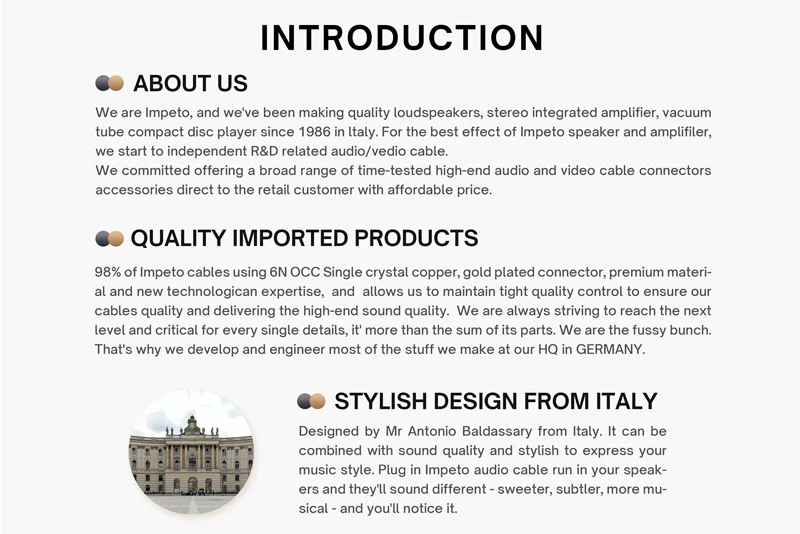 INTRODUCTION

ABOUT US

We are Impeto, and we've been making quality loudspeakers, stereo integrated amplifier, vacuum tube compact disc player since 1986 in Italy. For the best effect of Impeto speaker and amplifiler, we start to independent R&D related audio/vedio cable.
We committed offering a broad range of time-tested high-end audio and video cable connectors accessories direct to the retail customer with affordable price.

QUALITY IMPORTED PRODUCTS

98% of Impeto cables using 6N OCC Single crystal copper, gold plated connector, premium material and new technologican expertise, and allows us to maintain tight quality control to ensure our cables quality and delivering the high-end sound quality. We are always striving to reach the next level and critical for every single details, it' more than the sum of its parts. We are the fussy bunch. That's why we develop and engineer most of the stuff we make at our HQ in GERMANY.

STYLISH DESIGN FROM ITALY

Designed by Mr Antonio Baldassary from Italy. It can be combined with sound quality and stylish to express your music style. Plug in Impeto audio cable run in your speakers and they'll sound different - sweeter, subtler, more musical - and you'll notice it.